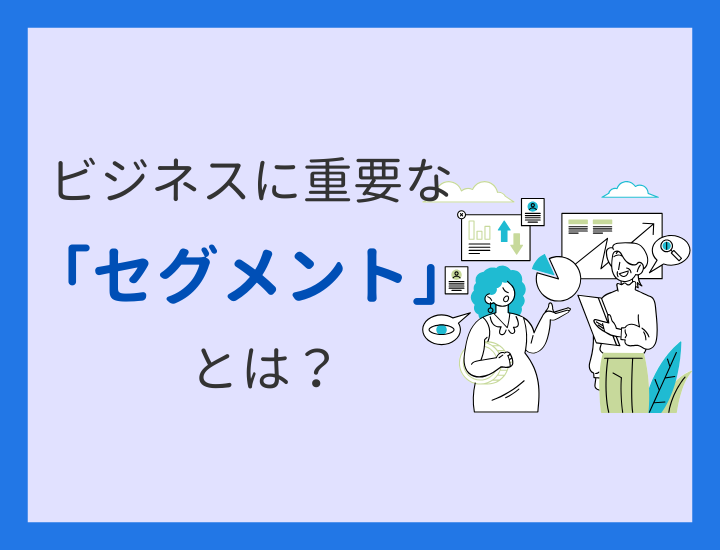 ビジネスに重要な
「セグメント」
とは？